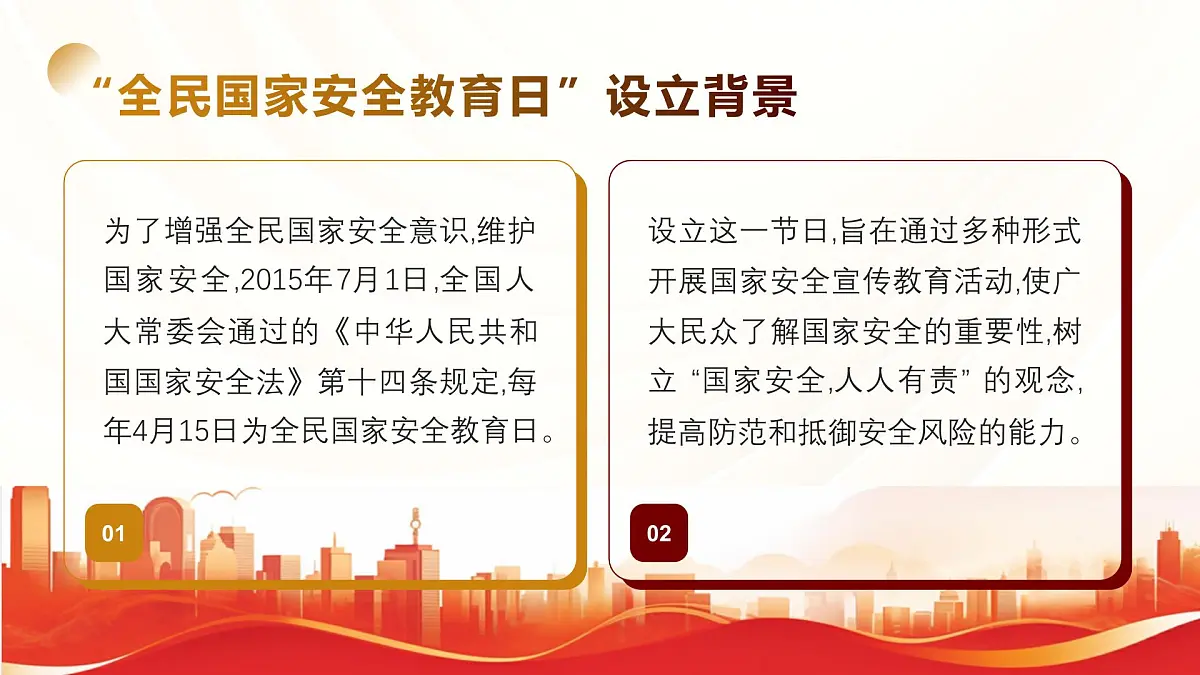 “全民国家安全教育日”设立背景

为了增强全民国家安全意识,维护国家安全,2015年7月1日,全国人大常委会通过的《中华人民共和国国家安全法》第十四条规定,每年4月15日为全民国家安全教育日。

01

设立这一节日,旨在通过多种形式开展国家安全宣传教育活动,使广大民众了解国家安全的重要性,树立“国家安全,人人有责”的观念,提高防范和抵御安全风险的能力。

02